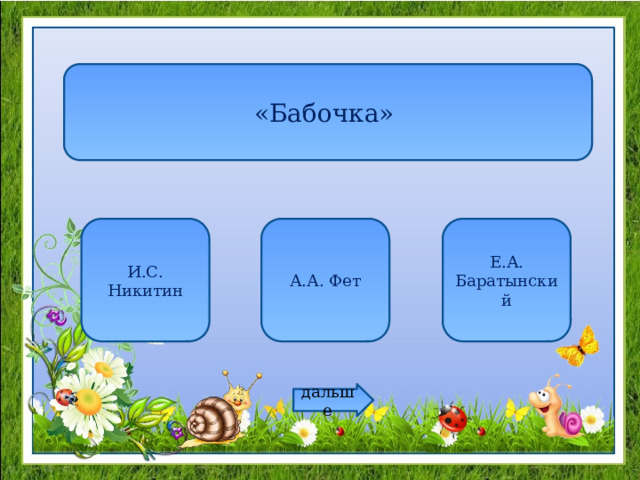 «Бабочка»

И.С. Никитин

А.А. Фет

Е.А. Баратынский

дальше